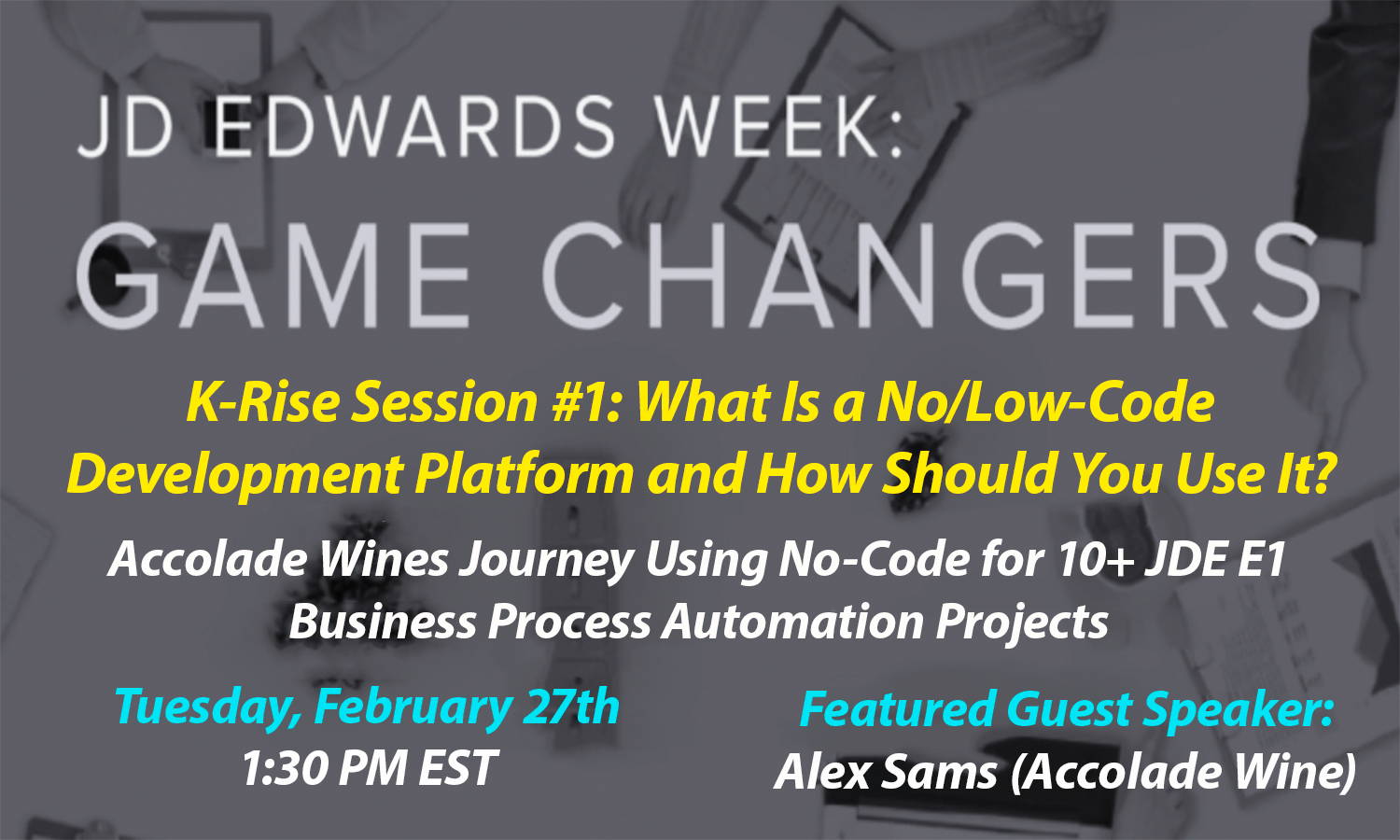 JD EDWARDS WEEK:
GAME CHANGERS

K-Rise Session #1: What Is a No/Low-Code Development Platform and How Should You Use It?

Accolade Wines Journey Using No-Code for 10+ JDE E1 Business Process Automation Projects

Tuesday, February 27th
1:30 PM EST

Featured Guest Speaker:
Alex Sams (Accolade Wine)